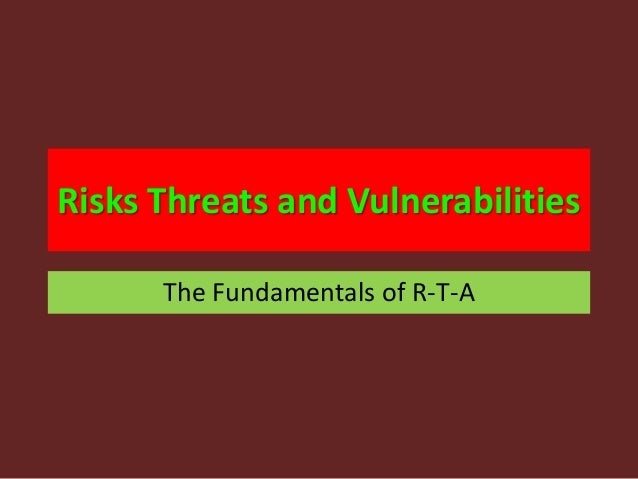 Risks Threats and Vulnerabilities

The Fundamentals of R-T-A